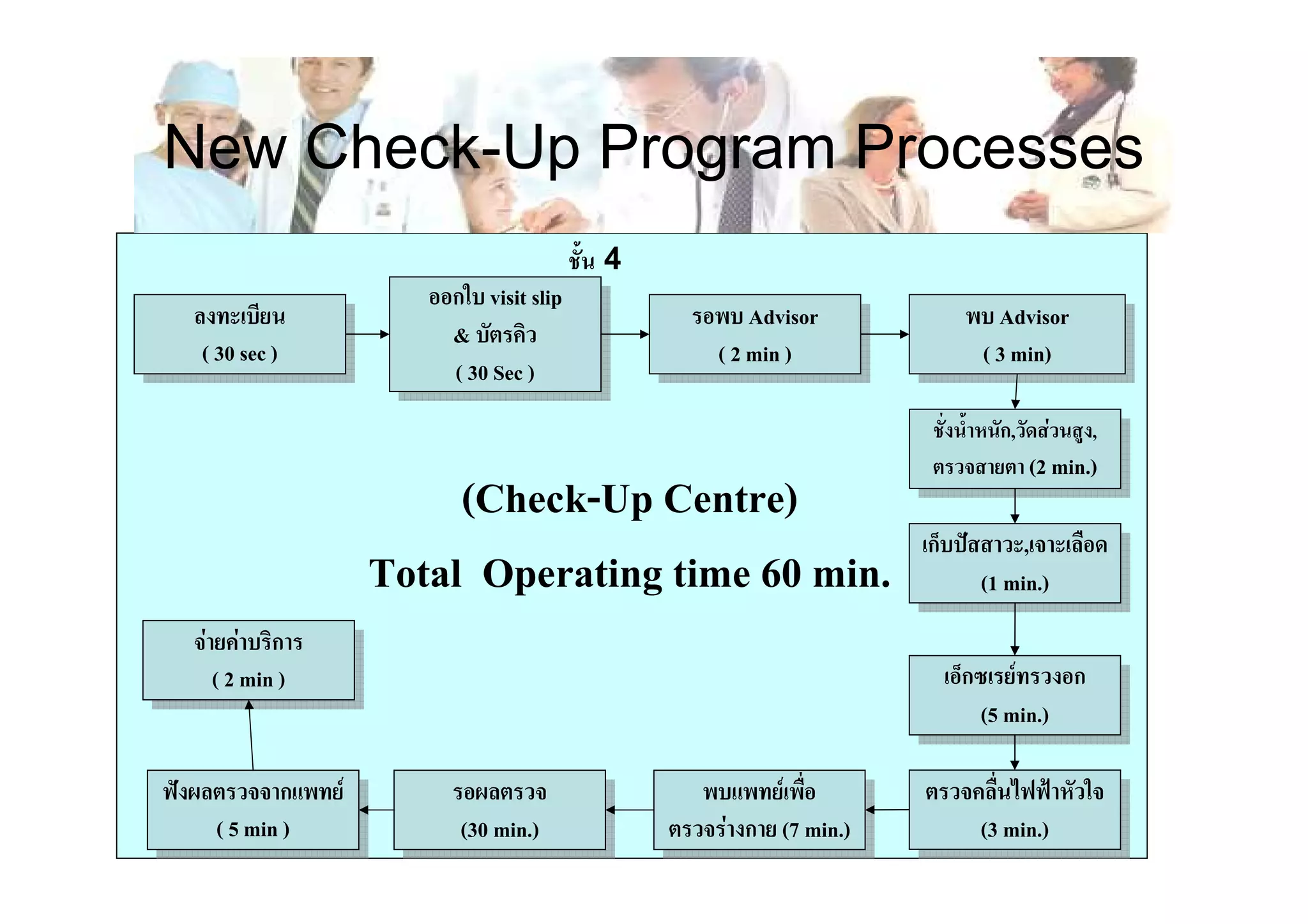 New Check-Up Program Processes

ชั้น 4

ลงทะเบียน
( 30 sec )

ออกใบ visit slip
& บัตรคิว
( 30 Sec )

รอพบ Advisor
( 2 min )

พบ Advisor
( 3 min)

ชั่งน้ำหนัก,วัดส่วนสูง,
ตรวจสายตา (2 min.)

เก็บปัสสาวะ,เจาะเลือด
(1 min.)

เอ็กซเรย์ทรวงอก
(5 min.)

ตรวจคลื่นไฟฟ้าหัวใจ
(3 min.)

พบแพทย์เพื่อ
ตรวจร่างกาย (7 min.)

รอผลตรวจ
(30 min.)

ฟังผลตรวจจากแพทย์
( 5 min )

จ่ายค่าบริการ
( 2 min )

(Check-Up Centre)

Total Operating time 60 min.